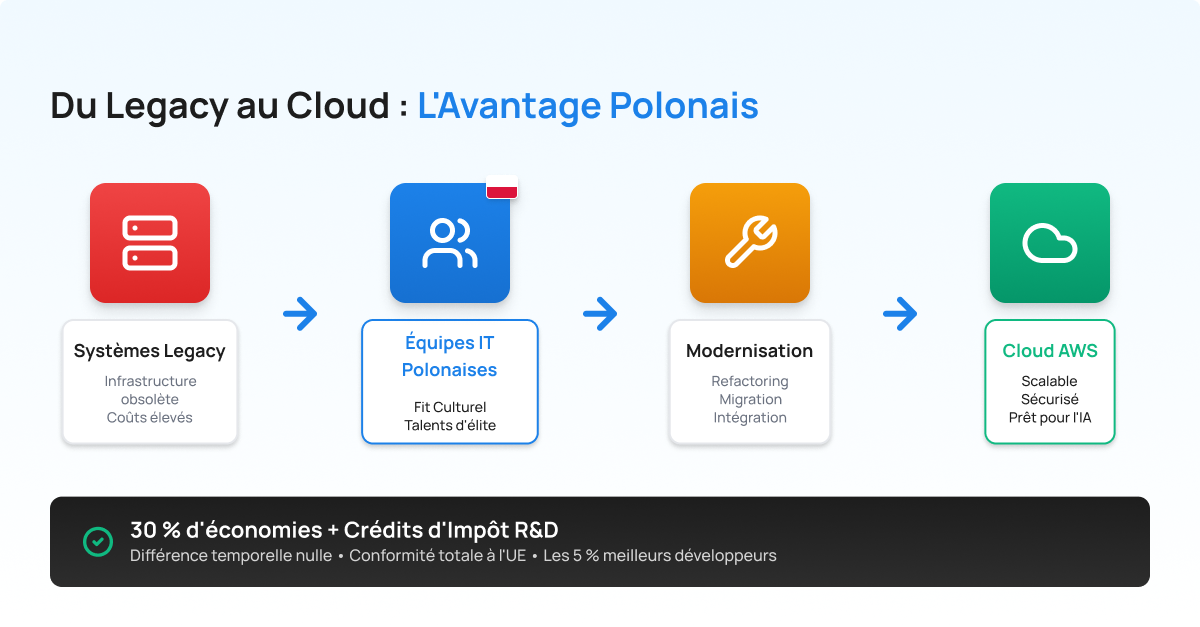 Du Legacy au Cloud : L'Avantage Polonais

Systèmes Legacy
Infrastructure obsolète
Coûts élevés

Équipes IT Polonaises
Fit Culturel
Talents d'élite

Modernisation
Refactoring
Migration
Intégration

Cloud AWS
Scalable
Sécurisé
Prêt pour l'IA

30 % d'économies + Crédits d'Impôt R&D
Différence temporelle nulle • Conformité totale à l'UE • Les 5 % meilleurs développeurs